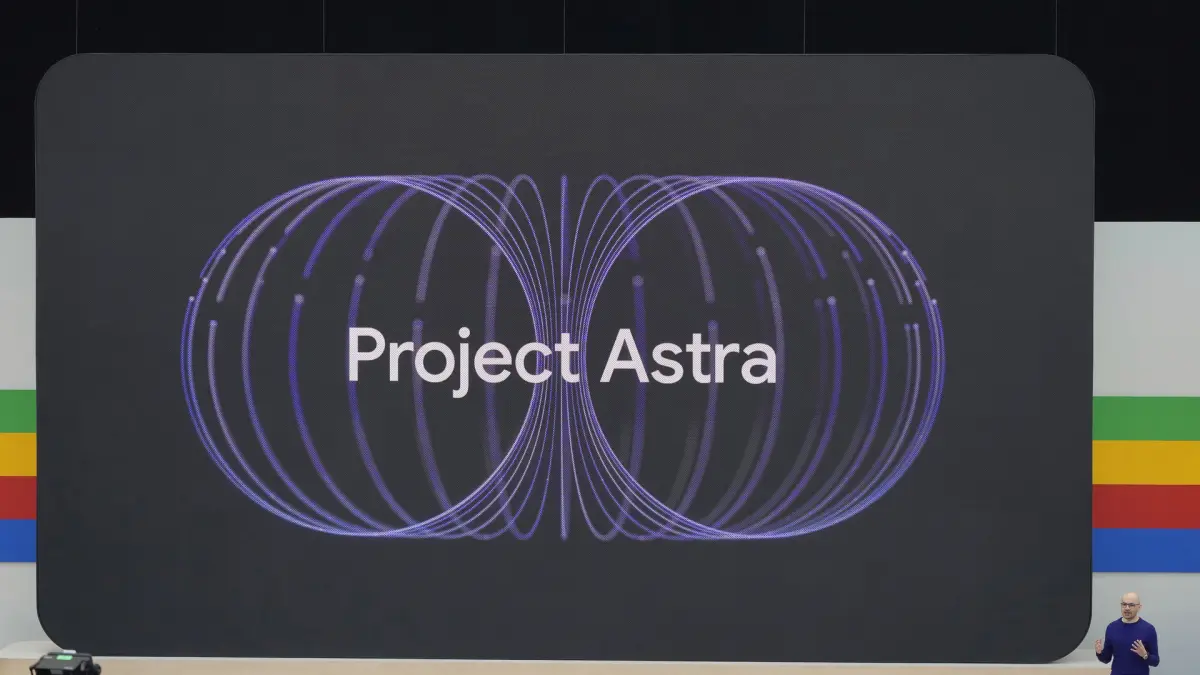 Project Astra